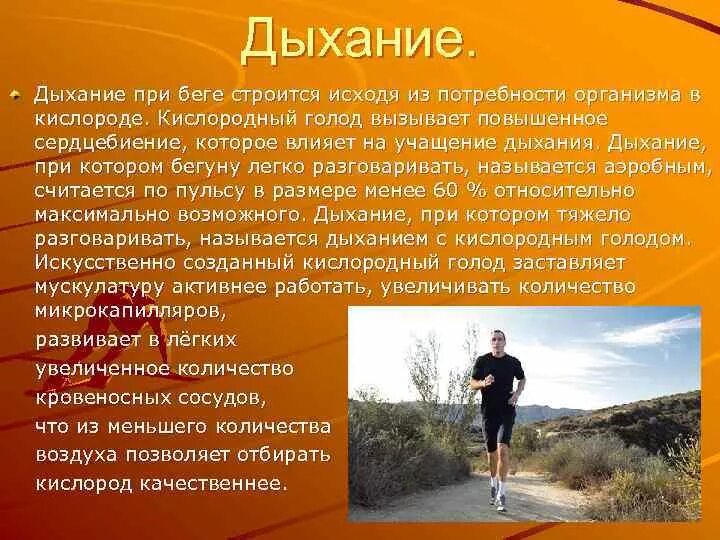 Дыхание.

Дыхание при беге строится исходя из потребности организма в кислороде. Кислородный голод вызывает повышенное сердцебиение, которое влияет на учащение дыхания. Дыхание, при котором бегуну легко разговаривать, называется аэробным, считается по пульсу в размере менее 60 % относительно максимально возможного. Дыхание, при котором тяжело разговаривать, называется дыханием с кислородным голодом. Искусственно созданный кислородный голод заставляет мускулатуру активнее работать, увеличивать количество микрокапилляров, развивает в лёгких увеличенное количество кровеносных сосудов, что из меньшего количества воздуха позволяет отбирать кислород качественнее.